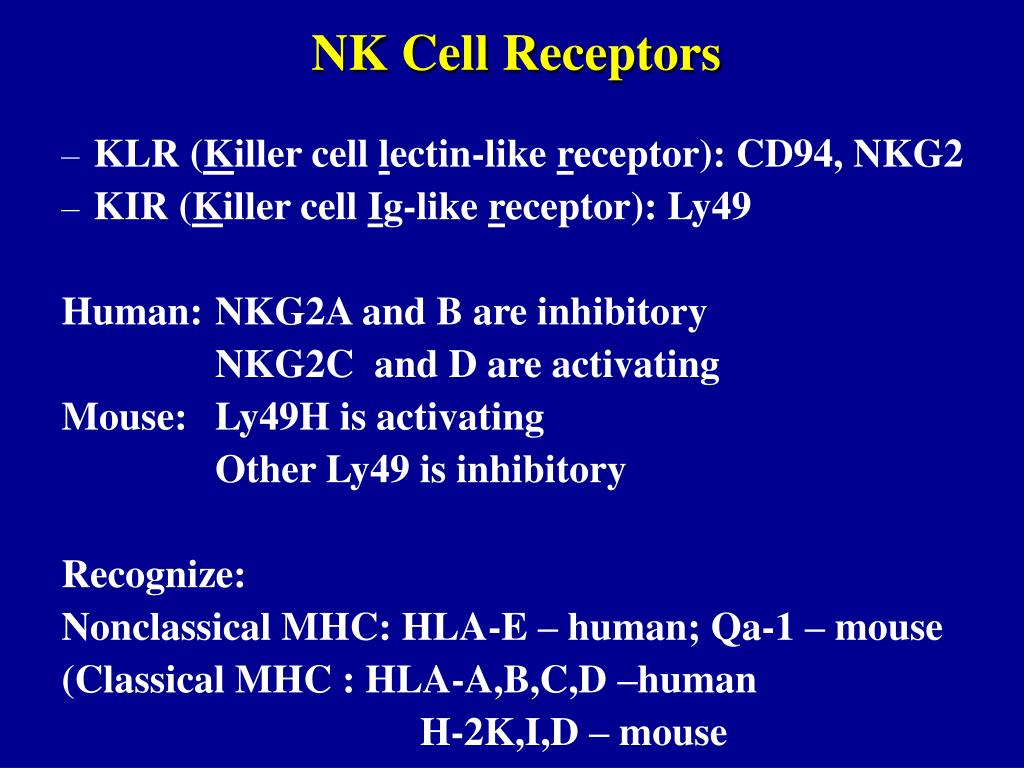 NK Cell Receptors

– KLR (Killer cell lectin-like receptor): CD94, NKG2
– KIR (Killer cell Ig-like receptor): Ly49

Human: NKG2A and B are inhibitory
NKG2C and D are activating
Mouse: Ly49H is activating
Other Ly49 is inhibitory

Recognize:
Nonclassical MHC: HLA-E – human; Qa-1 – mouse
(Classical MHC : HLA-A,B,C,D –human
H-2K,I,D – mouse